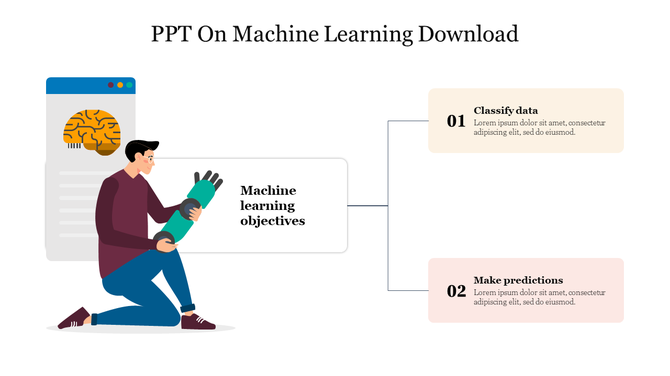 PPT On Machine Learning Download

Machine learning objectives

01 Classify data
Lorem ipsum dolor sit amet, consectetur adipiscing elit, sed do eiusmod.

02 Make predictions
Lorem ipsum dolor sit amet, consectetur adipiscing elit, sed do eiusmod.